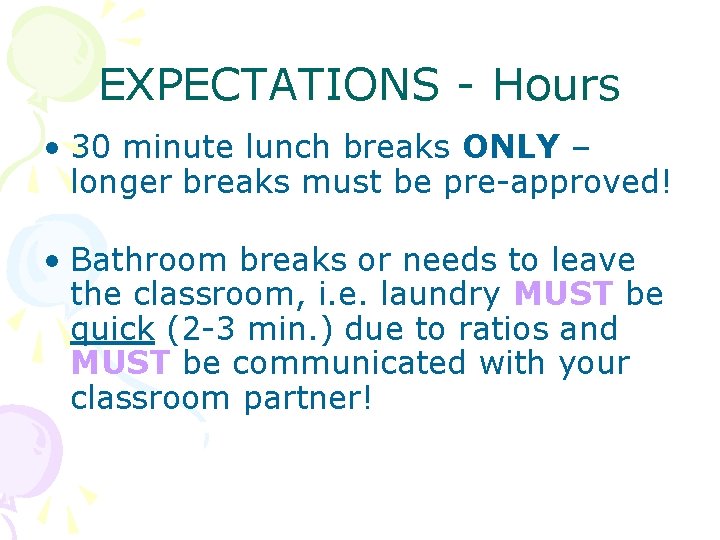 EXPECTATIONS - Hours

• 30 minute lunch breaks ONLY – longer breaks must be pre-approved!

• Bathroom breaks or needs to leave the classroom, i.e. laundry MUST be quick (2-3 min.) due to ratios and MUST be communicated with your classroom partner!